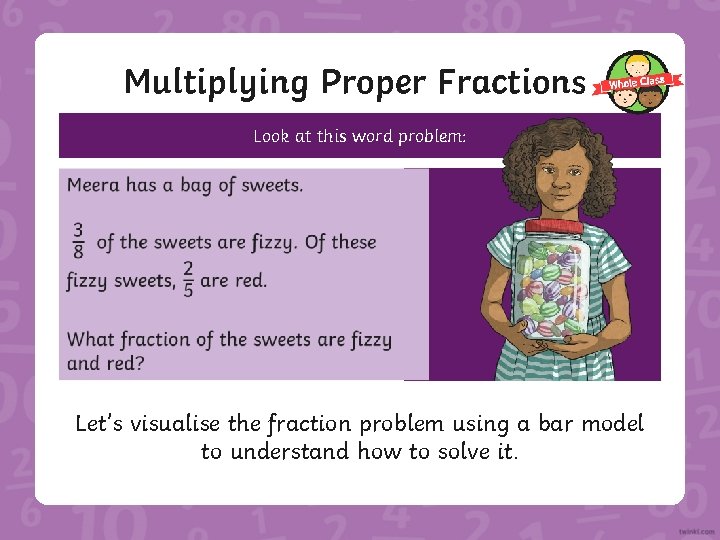 Multiplying Proper Fractions

Whole Class

Look at this word problem:

Meera has a bag of sweets.

$\frac{3}{8}$ of the sweets are fizzy. Of these fizzy sweets, $\frac{2}{5}$ are red.

What fraction of the sweets are fizzy and red?

Let's visualise the fraction problem using a bar model to understand how to solve it.

twinkl.com